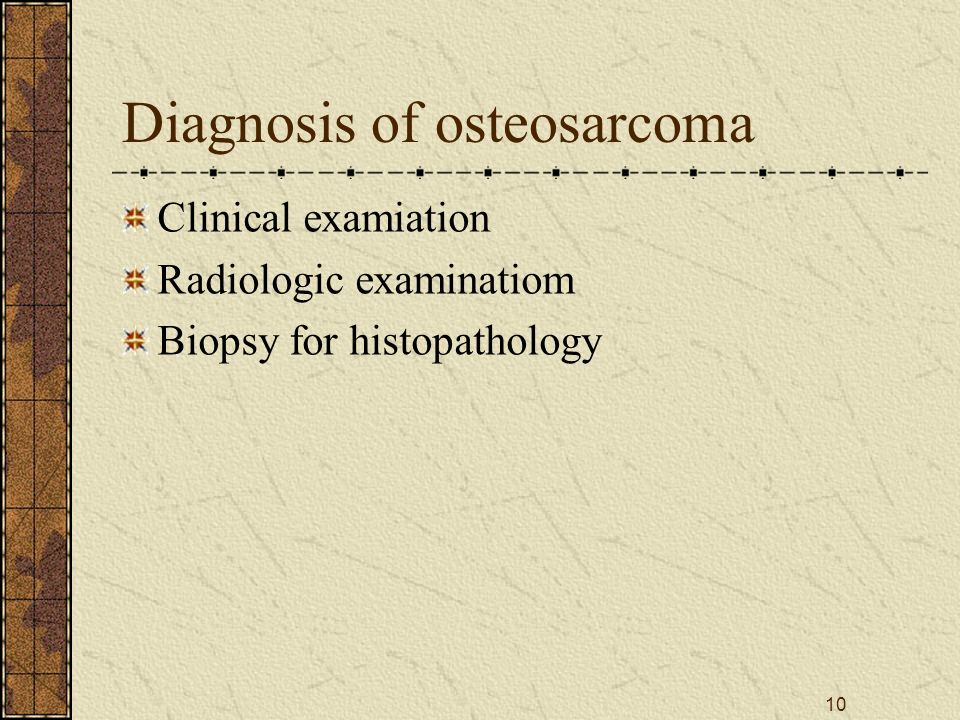 Diagnosis of osteosarcoma

Clinical examiation
Radiologic examinatiom
Biopsy for histopathology

10